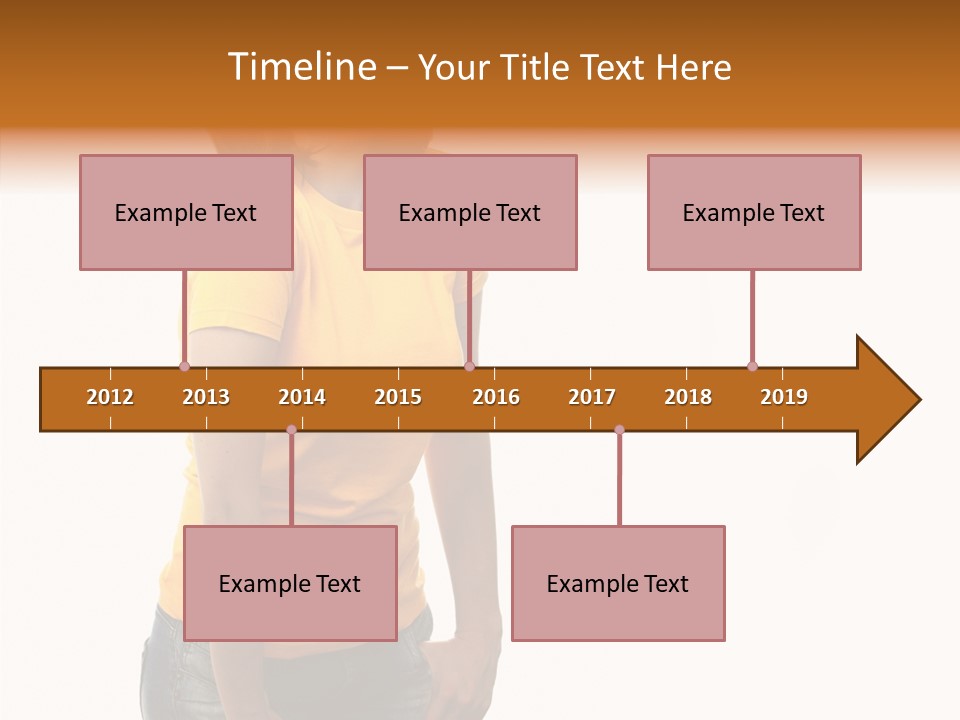 Timeline – Your Title Text Here

Example Text

Example Text

Example Text

2012 2013 2014 2015 2016 2017 2018 2019

Example Text

Example Text